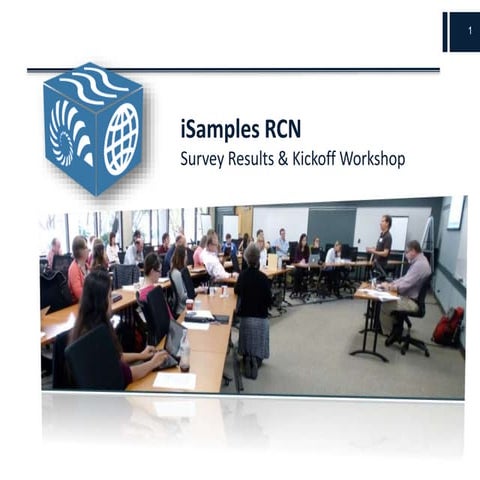 1

iSamples RCN
Survey Results & Kickoff Workshop